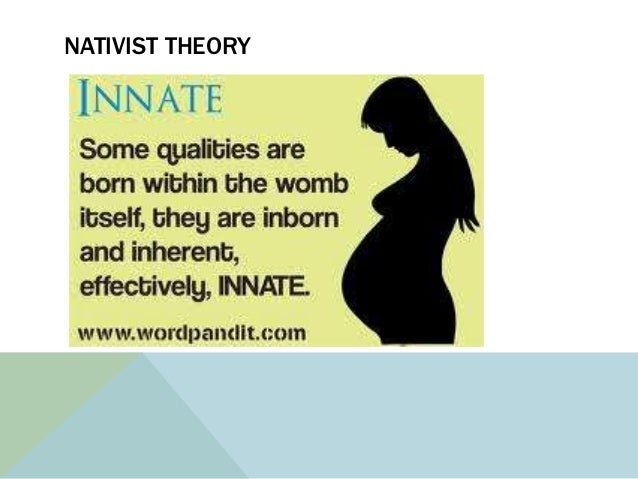 NATIVIST THEORY

INNATE

Some qualities are born within the womb itself, they are inborn and inherent, effectively, INNATE.

www.wordpandit.com